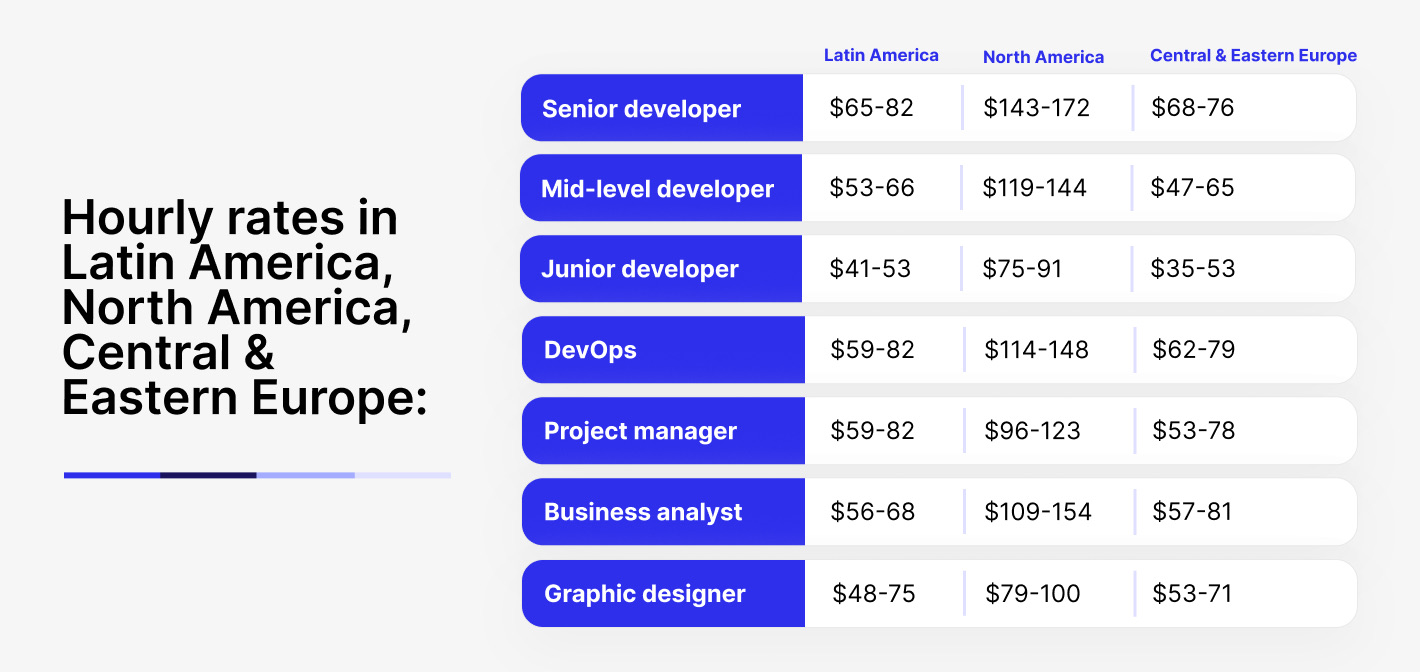 Hourly rates in Latin America, North America, Central & Eastern Europe:

| | Latin America | North America | Central & Eastern Europe |
|---|---|---|---|
| Senior developer | \$65-82 | \$143-172 | \$68-76 |
| Mid-level developer | \$53-66 | \$119-144 | \$47-65 |
| Junior developer | \$41-53 | \$75-91 | \$35-53 |
| DevOps | \$59-82 | \$114-148 | \$62-79 |
| Project manager | \$59-82 | \$96-123 | \$53-78 |
| Business analyst | \$56-68 | \$109-154 | \$57-81 |
| Graphic designer | \$48-75 | \$79-100 | \$53-71 |